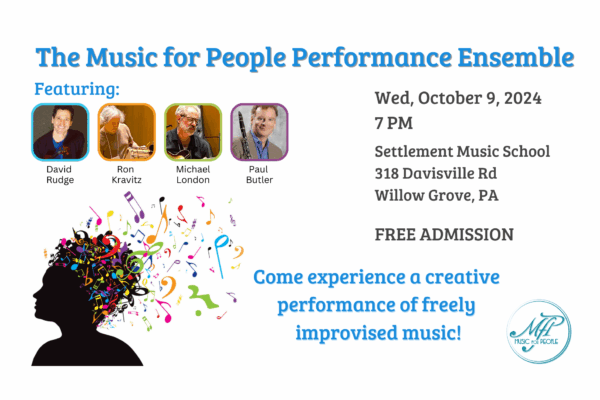 The Music for People Performance Ensemble

Featuring:

David Rudge

Ron Kravitz

Michael London

Paul Butler

Wed, October 9, 2024
7 PM

Settlement Music School
318 Davisville Rd
Willow Grove, PA

FREE ADMISSION

Come experience a creative performance of freely improvised music!

MfP
MUSIC for PEOPLE